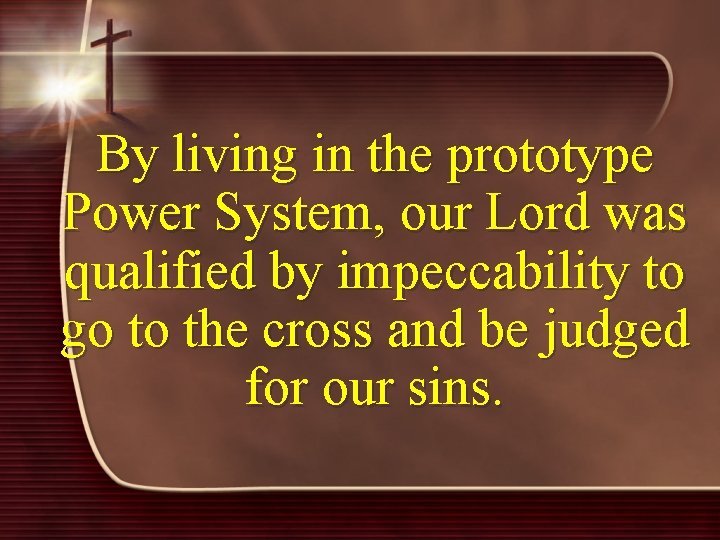 By living in the prototype Power System, our Lord was qualified by impeccability to go to the cross and be judged for our sins.